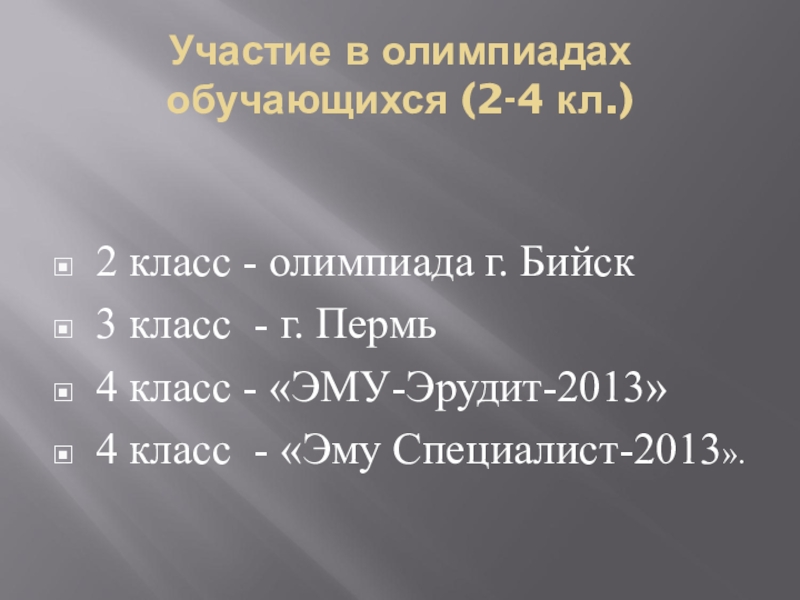 Участие в олимпиадах обучающихся (2-4 кл.)

2 класс - олимпиада г. Бийск
3 класс - г. Пермь
4 класс - «ЭМУ-Эрудит-2013»
4 класс - «Эму Специалист-2013».